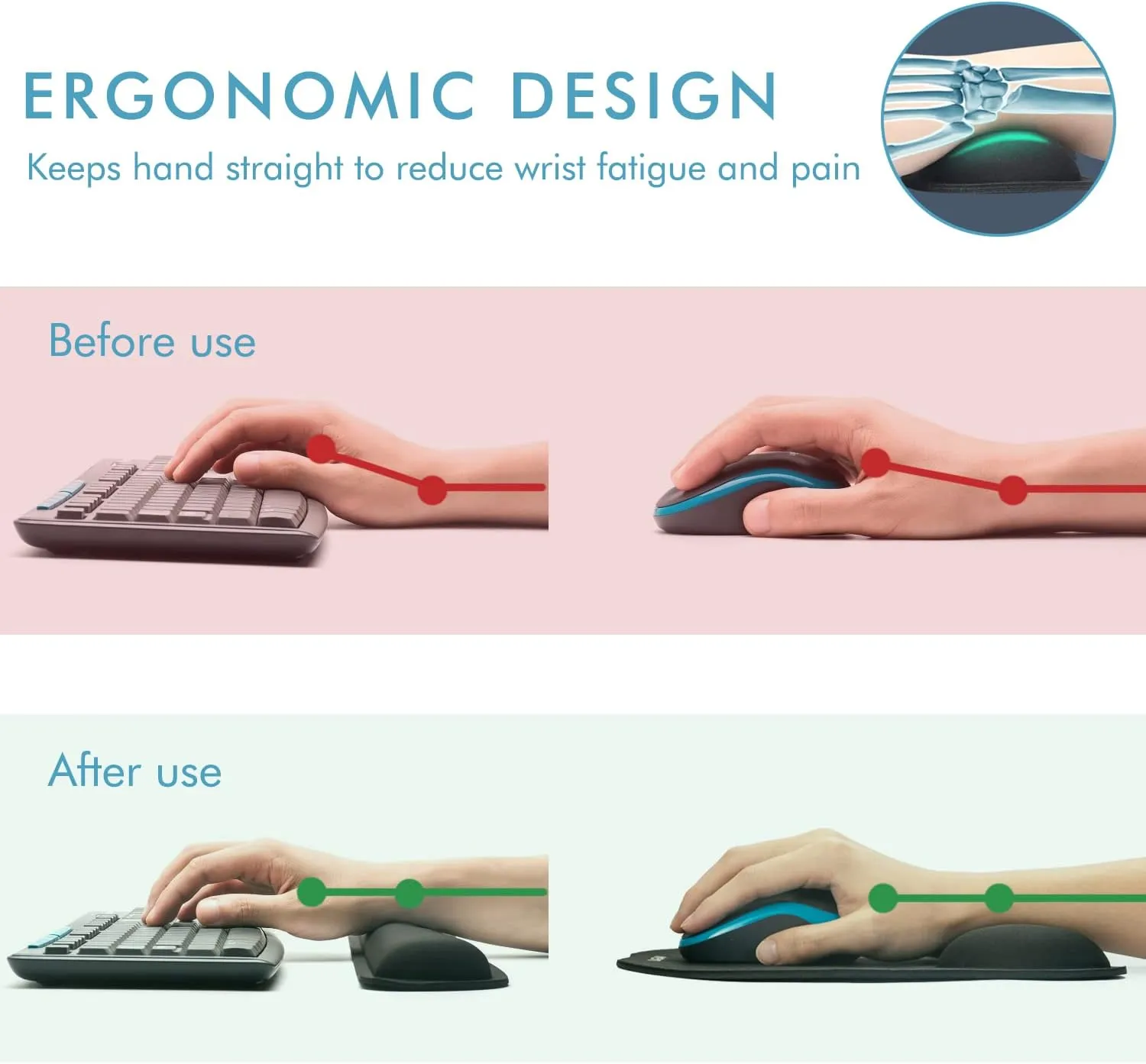 ERGONOMIC DESIGN

Keeps hand straight to reduce wrist fatigue and pain

Before use

After use